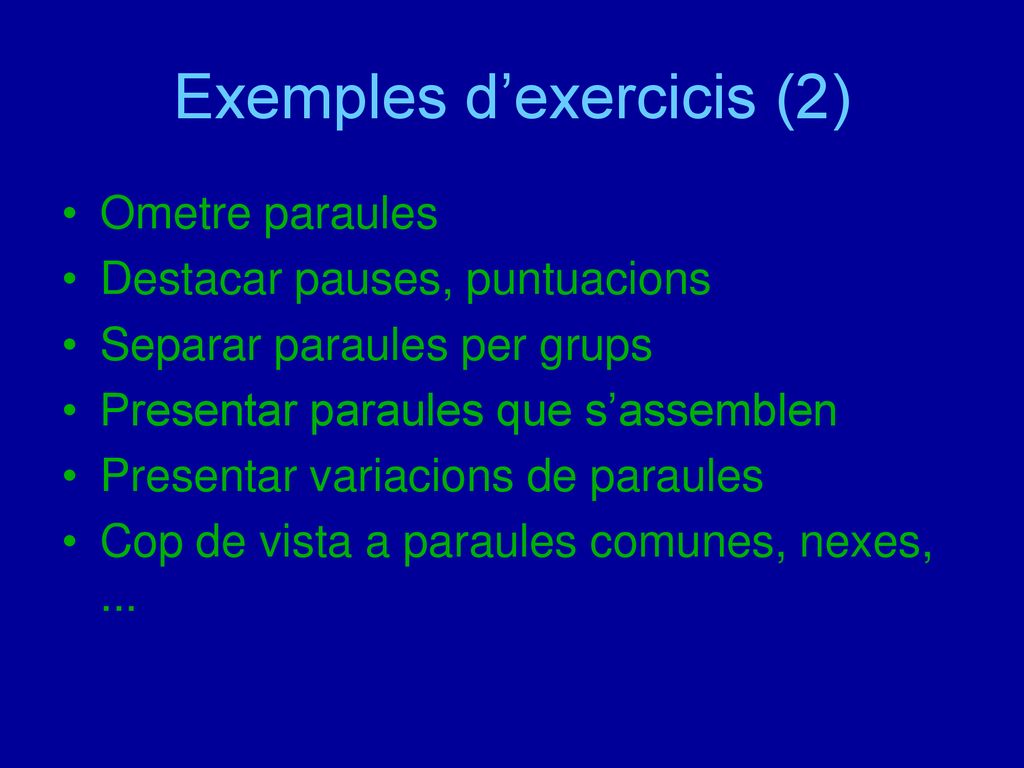 Exemples d’exercicis (2)

• Ometre paraules
• Destacar pauses, puntuacions
• Separar paraules per grups
• Presentar paraules que s’assemblen
• Presentar variacions de paraules
• Cop de vista a paraules comunes, nexes, ...